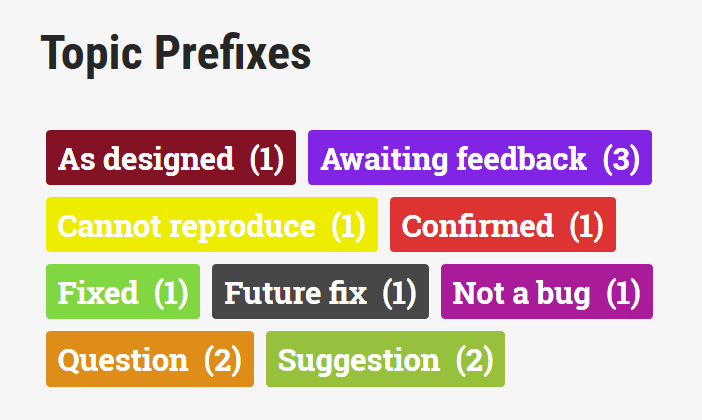 Topic Prefixes

As designed (1)
Awaiting feedback (3)
Cannot reproduce (1)
Confirmed (1)
Fixed (1)
Future fix (1)
Not a bug (1)
Question (2)
Suggestion (2)